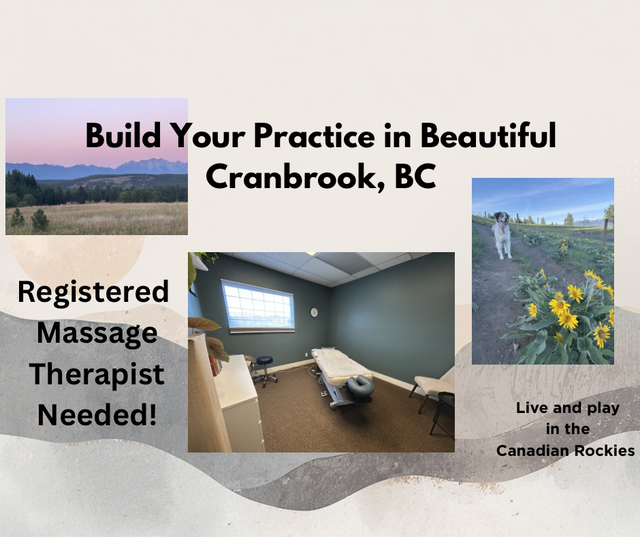 Build Your Practice in Beautiful Cranbrook, BC

Registered
Massage
Therapist
Needed!

Live and play
in the
Canadian Rockies